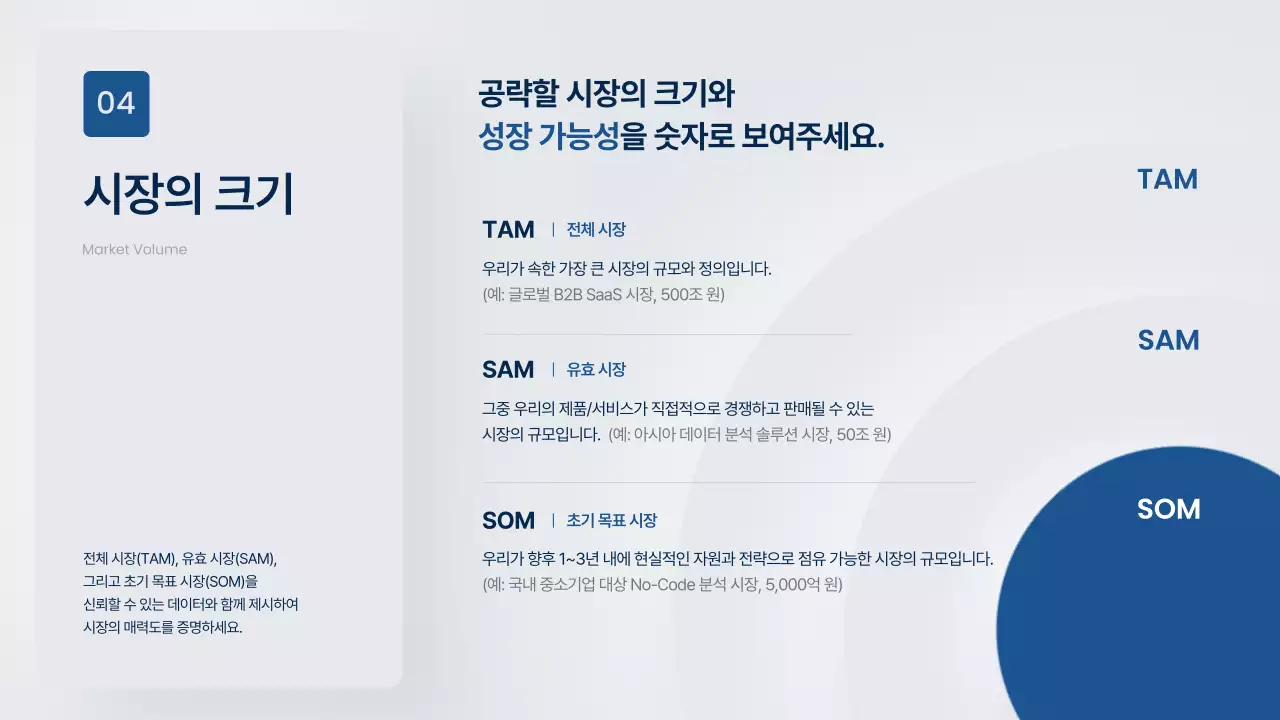 04

시장의 크기

Market Volume

전체 시장(TAM), 유효 시장(SAM), 그리고 초기 목표 시장(SOM)을 신뢰할 수 있는 데이터와 함께 제시하여 시장의 매력도를 증명하세요.

공략할 시장의 크기와
성장 가능성을 숫자로 보여주세요.

TAM | 전체 시장

우리가 속한 가장 큰 시장의 규모와 정의입니다.
(예: 글로벌 B2B SaaS 시장, 500조 원)

SAM | 유효 시장

그중 우리의 제품/서비스가 직접적으로 경쟁하고 판매될 수 있는 시장의 규모입니다. (예: 아시아 데이터 분석 솔루션 시장, 50조 원)

SOM | 초기 목표 시장

우리가 향후 1~3년 내에 현실적인 자원과 전략으로 점유 가능한 시장의 규모입니다.
(예: 국내 중소기업 대상 No-Code 분석 시장, 5,000억 원)

TAM

SAM

SOM